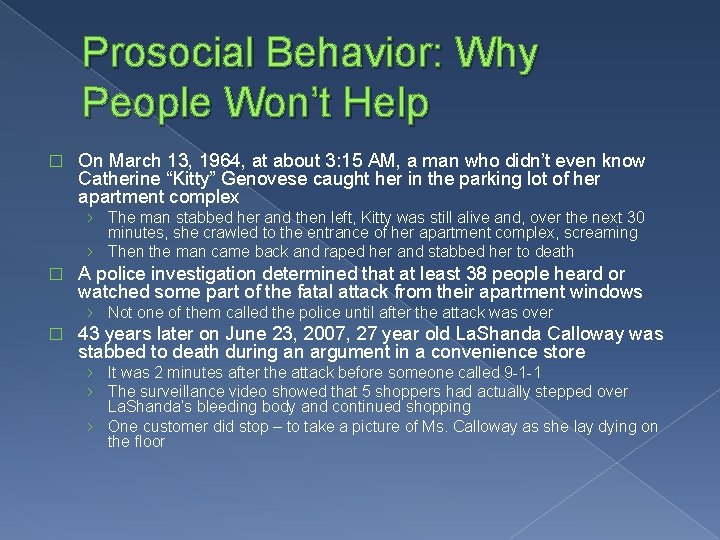 Prosocial Behavior: Why People Won't Help

□ On March 13, 1964, at about 3:15 AM, a man who didn't even know Catherine "Kitty" Genovese caught her in the parking lot of her apartment complex

› The man stabbed her and then left, Kitty was still alive and, over the next 30 minutes, she crawled to the entrance of her apartment complex, screaming

› Then the man came back and raped her and stabbed her to death

□ A police investigation determined that at least 38 people heard or watched some part of the fatal attack from their apartment windows

› Not one of them called the police until after the attack was over

□ 43 years later on June 23, 2007, 27 year old LaShanda Calloway was stabbed to death during an argument in a convenience store

› It was 2 minutes after the attack before someone called 9-1-1

› The surveillance video showed that 5 shoppers had actually stepped over LaShanda's bleeding body and continued shopping

› One customer did stop – to take a picture of Ms. Calloway as she lay dying on the floor